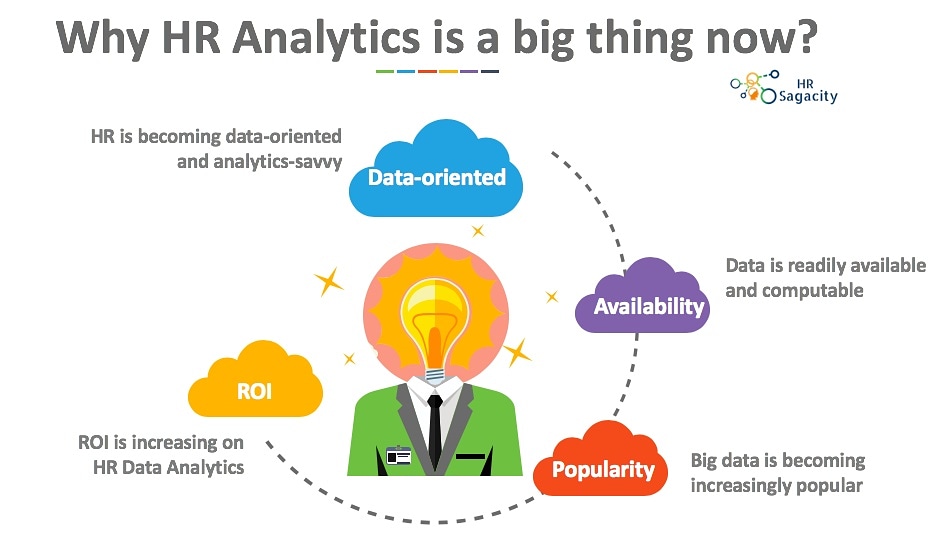 Why HR Analytics is a big thing now?

HR Sagacity

HR is becoming data-oriented and analytics-savvy

Data-oriented

Availability

Data is readily available and computable

ROI

ROI is increasing on HR Data Analytics

Popularity

Big data is becoming increasingly popular